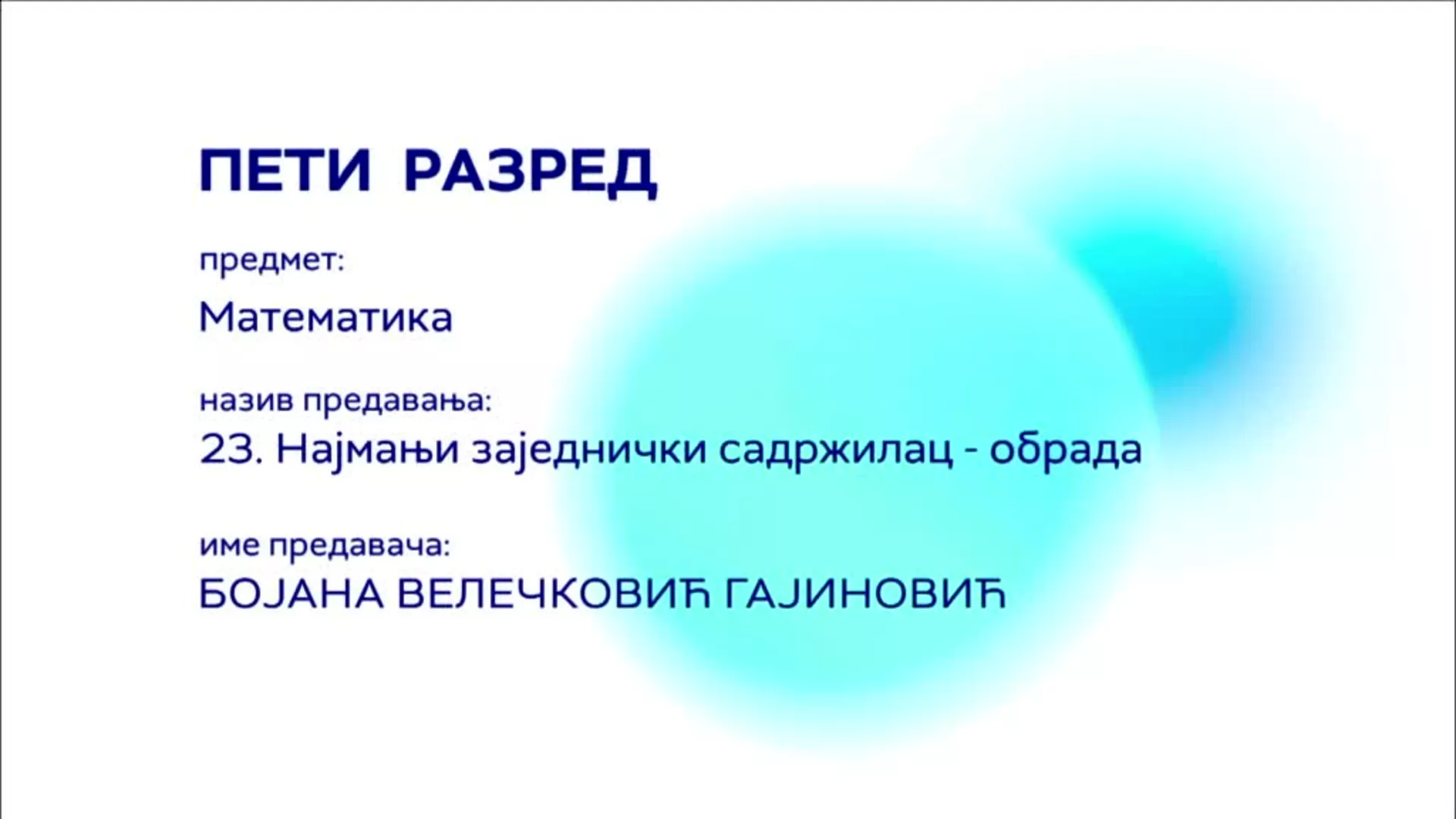 ПЕТИ РАЗРЕД

предмет:

Математика

назив предавања:

23. Најмањи заједнички садржилац - обрада

име предавача:

БОЈАНА ВЕЛЕЧКОВИЋ ГАЈИНОВИЋ